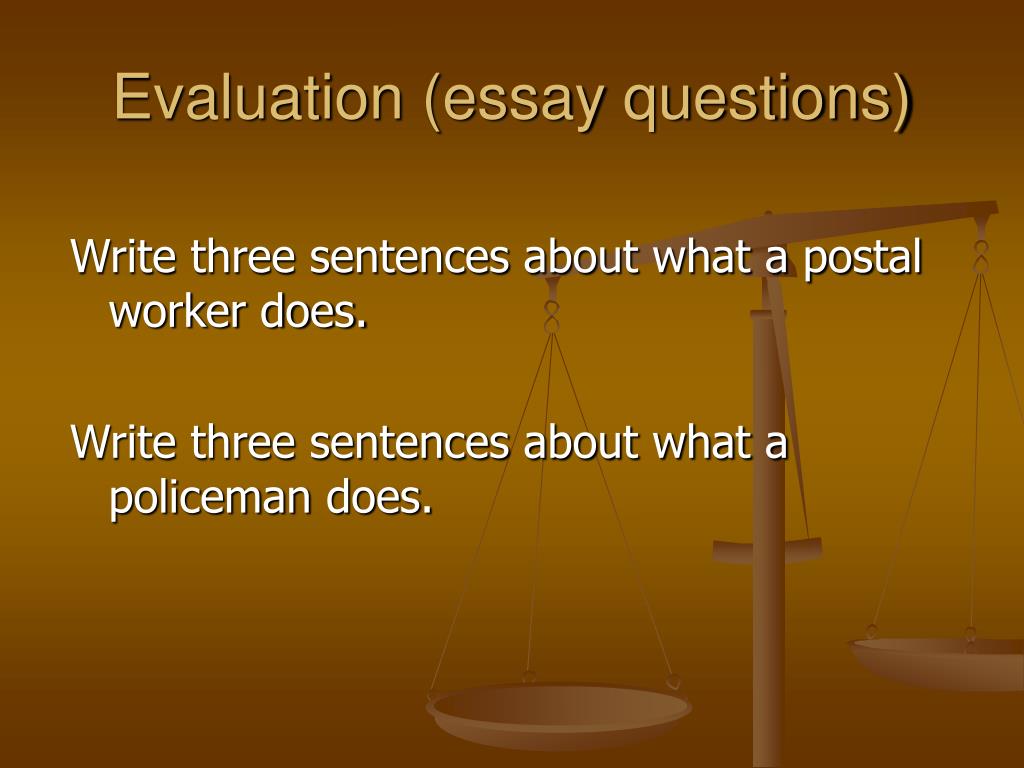 Evaluation (essay questions)

Write three sentences about what a postal worker does.

Write three sentences about what a policeman does.